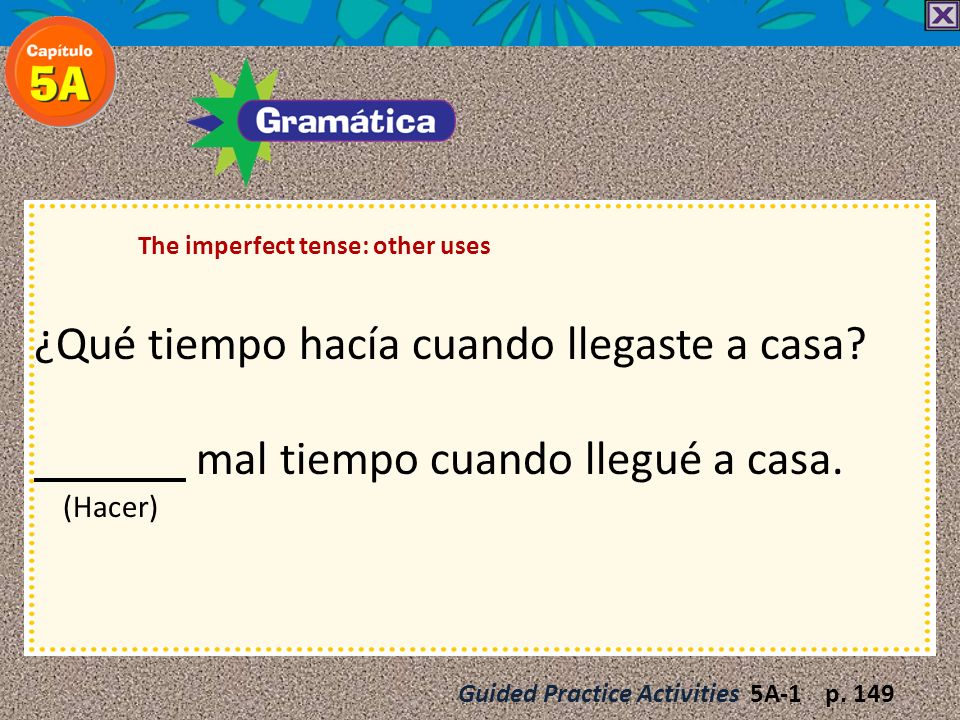 Capítulo 5A

Gramática

The imperfect tense: other uses

¿Qué tiempo hacía cuando llegaste a casa?

_______ mal tiempo cuando llegué a casa.
(Hacer)

Guided Practice Activities 5A-1 p. 149